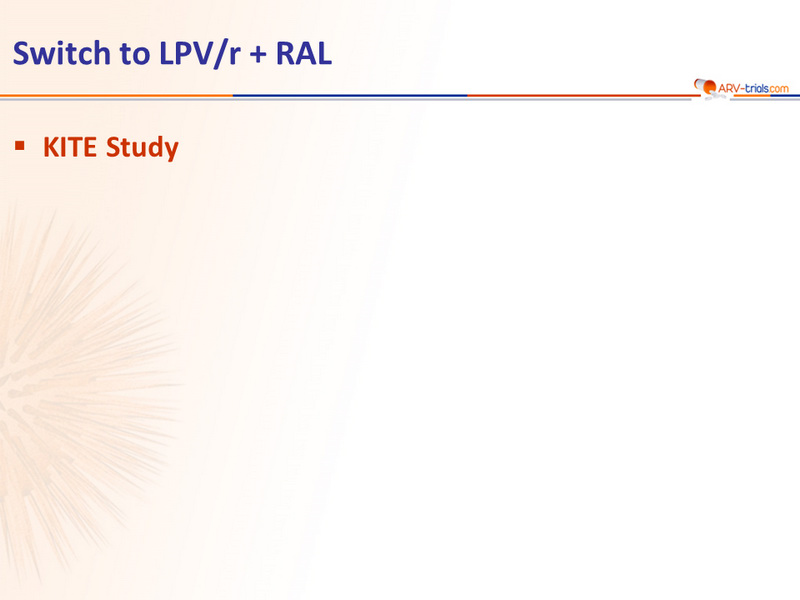 Switch to LPV/r + RAL

ARV-trials.com

▪ KITE Study